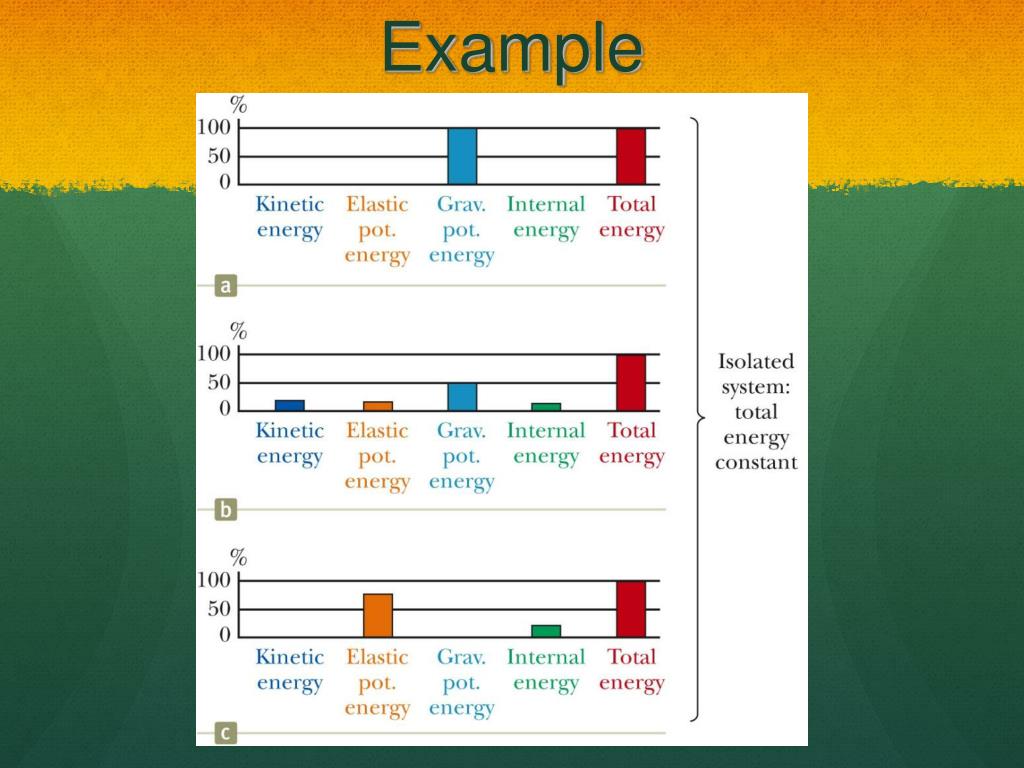 Example

%
100
50
0
Kinetic energy
Elastic pot. energy
Grav. pot. energy
Internal energy
Total energy

a

%
100
50
0
Kinetic energy
Elastic pot. energy
Grav. pot. energy
Internal energy
Total energy

b

%
100
50
0
Kinetic energy
Elastic pot. energy
Grav. pot. energy
Internal energy
Total energy

c

Isolated system: total energy constant